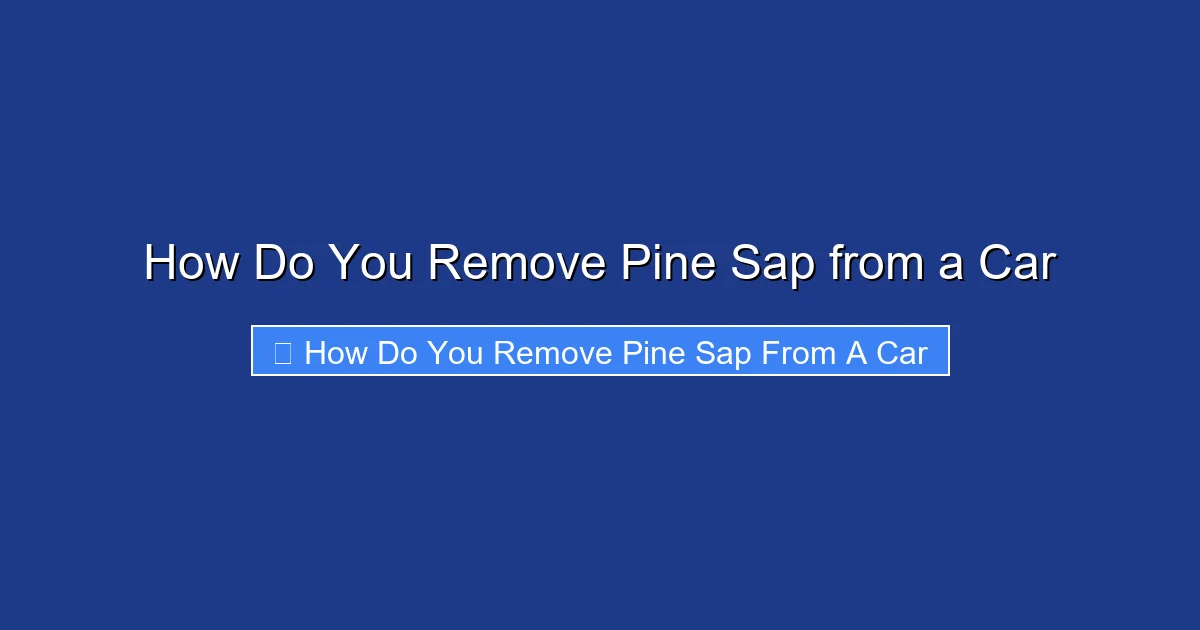 How Do You Remove Pine Sap from a Car

How Do You Remove Pine Sap From A Car